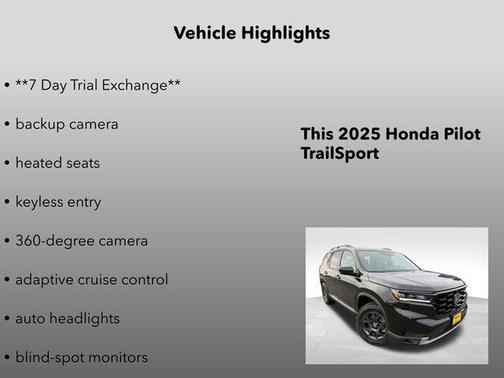 Vehicle Highlights

• **7 Day Trial Exchange**

• backup camera

• heated seats

• keyless entry

• 360-degree camera

• adaptive cruise control

• auto headlights

• blind-spot monitors

This 2025 Honda Pilot TrailSport